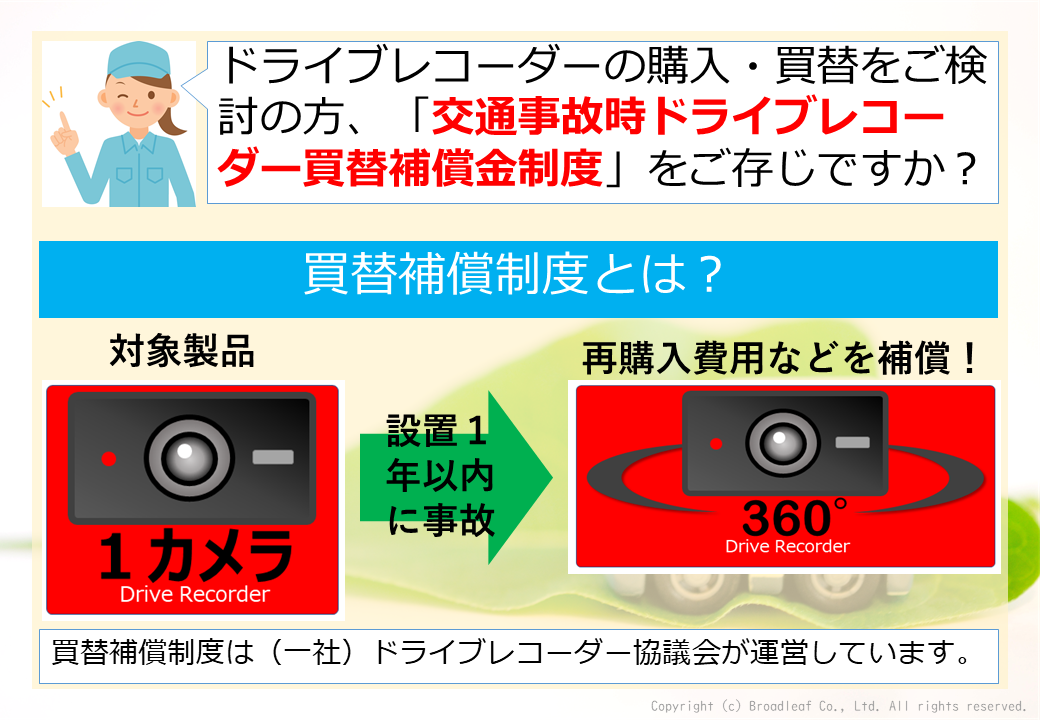 ドライブレコーダーの購入・買替をご検討の方、「交通事故時ドライブレコーダー買替補償金制度」をご存じですか？

買替補償制度とは？

対象製品

１カメラ
Drive Recorder

設置１年以内に事故

再購入費用などを補償！

360°
Drive Recorder

買替補償制度は（一社）ドライブレコーダー協議会が運営しています。

Copyright (c) Broadleaf Co., Ltd. All rights reserved.